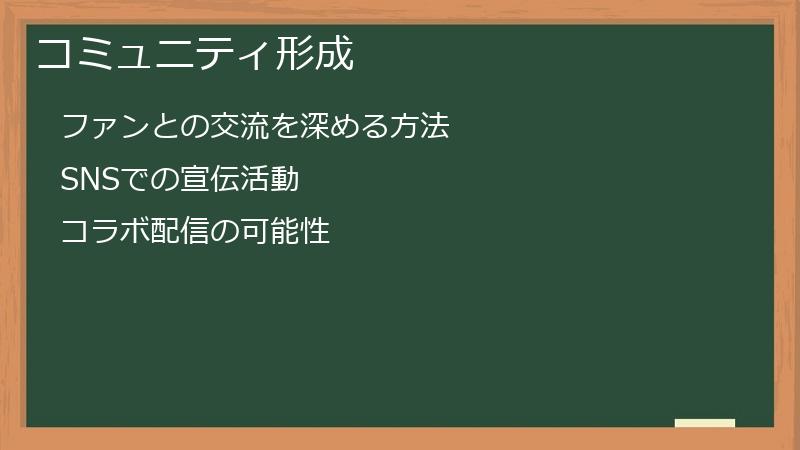 コミュニティ形成

ファンとの交流を深める方法

SNSでの宣伝活動

コラボ配信の可能性